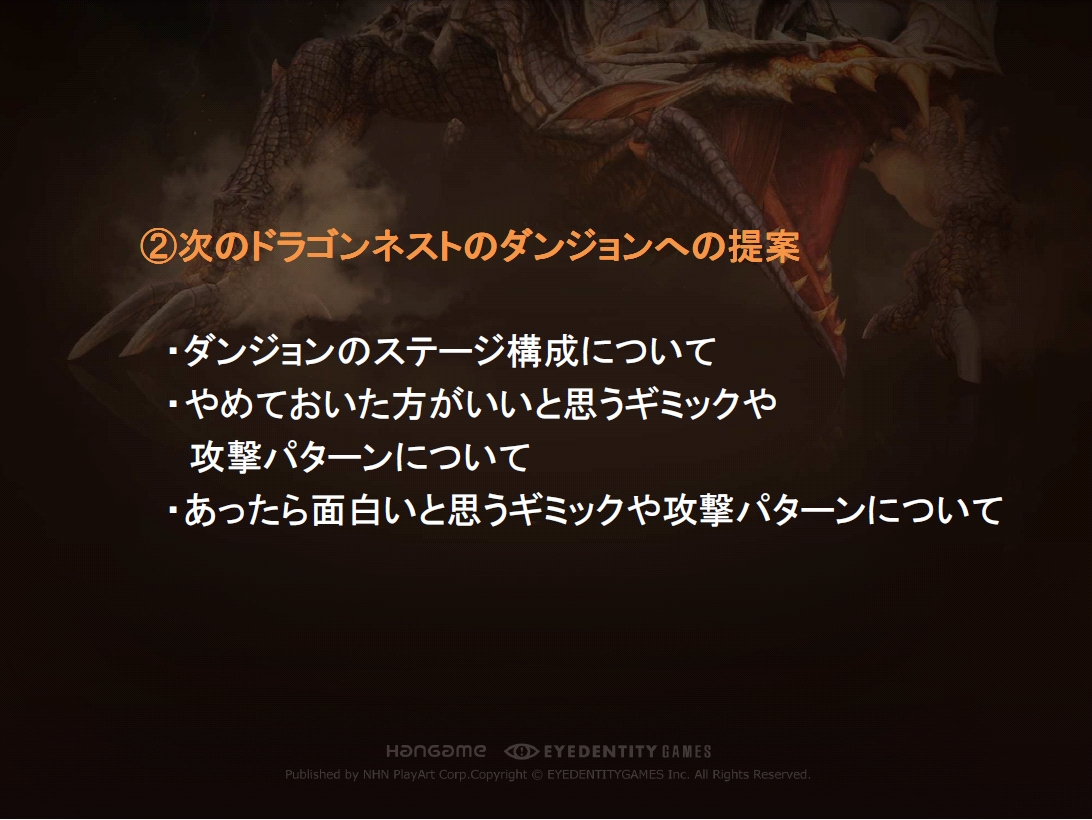 ②次のドラゴンネストのダンジョンへの提案

・ダンジョンのステージ構成について
・やめておいた方がいいと思うギミックや攻撃パターンについて
・あったら面白いと思うギミックや攻撃パターンについて

Hangame EYEDENTITY GAMES
Published by NHN PlayArt Corp.Copyright © EYEDENTITYGAMES Inc. All Rights Reserved.